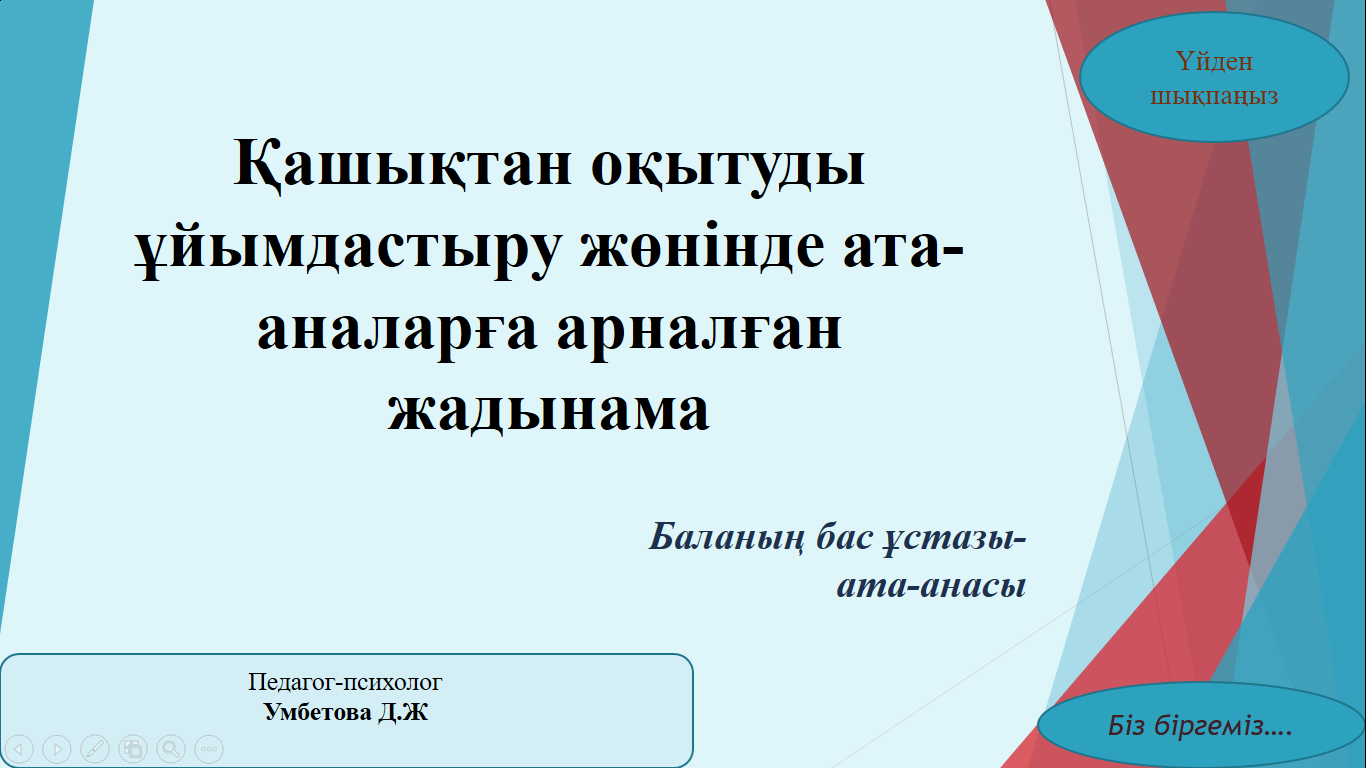 Үйден шықпаңыз

Қашықтан оқытуды ұйымдастыру жөнінде ата-аналарға арналған жадынама

Баланың бас ұстазы- ата-анасы

Педагог-психолог
Умбетова Д.Ж

Біз біргеміз....